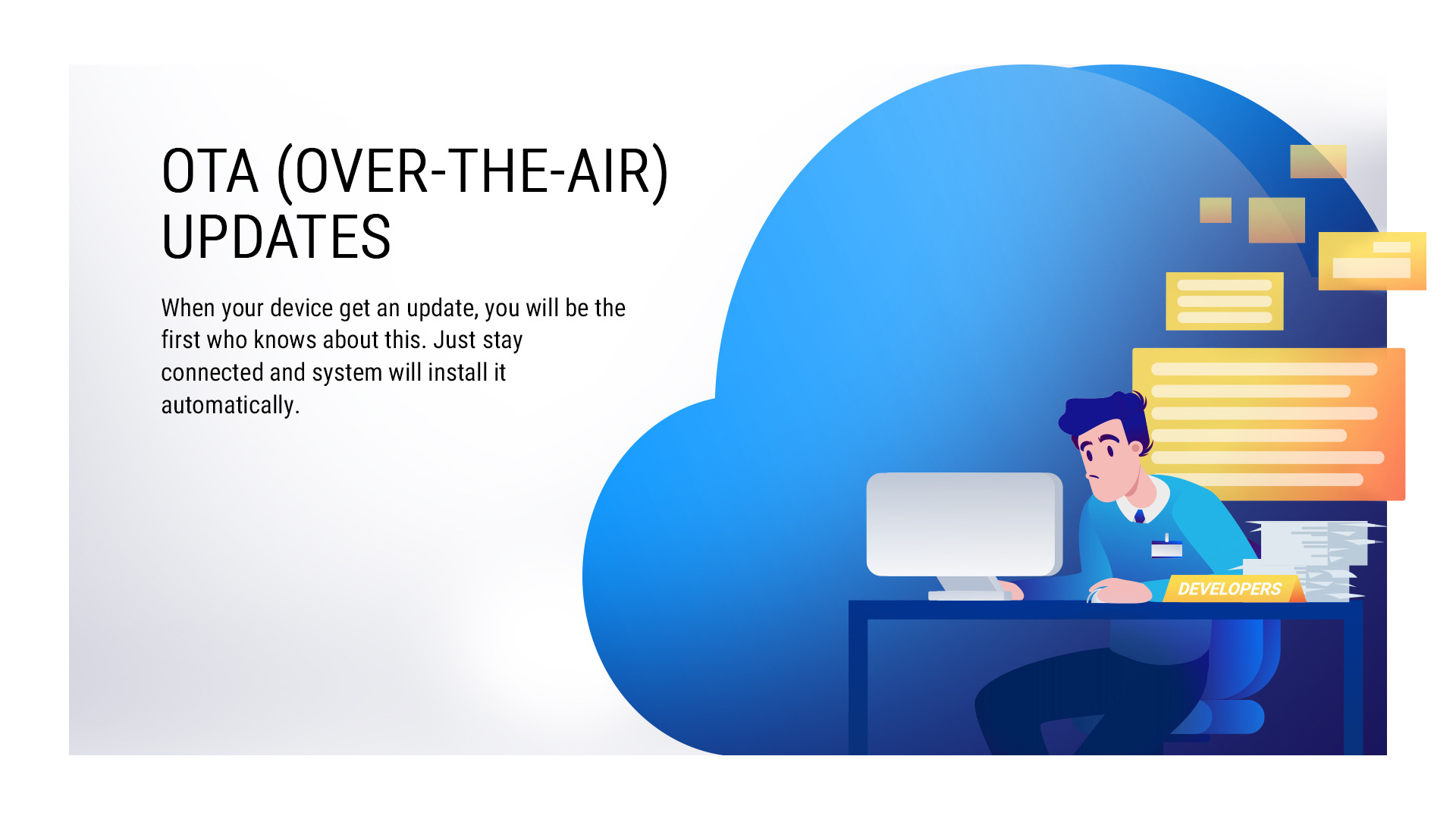 OTA (OVER-THE-AIR) UPDATES

When your device get an update, you will be the first who knows about this. Just stay connected and system will install it automatically.

DEVELOPERS